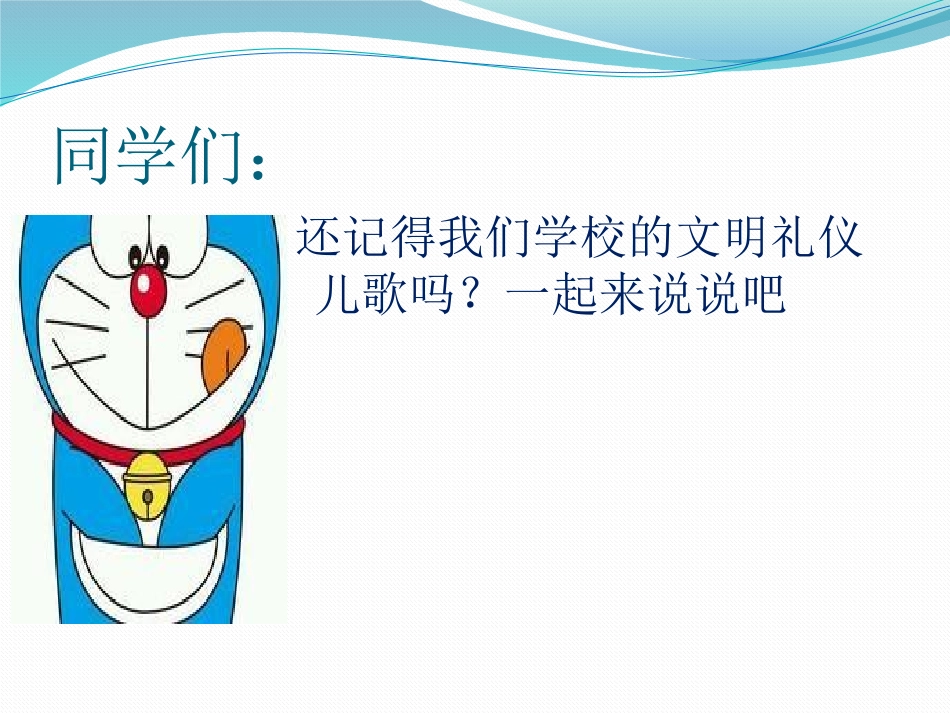 同学们：

还记得我们学校的文明礼仪儿歌吗？一起来说说吧